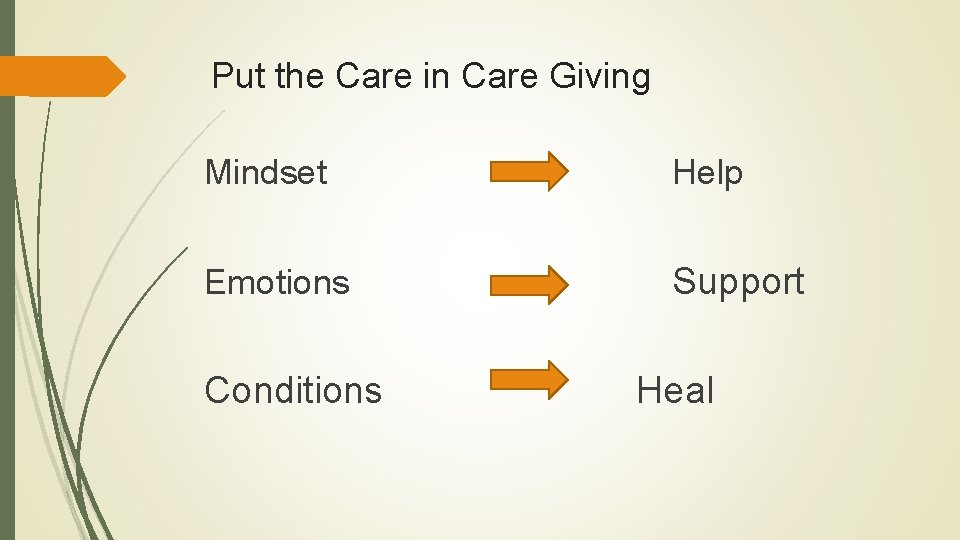 Put the Care in Care Giving

Mindset Help

Emotions Support

Conditions Heal